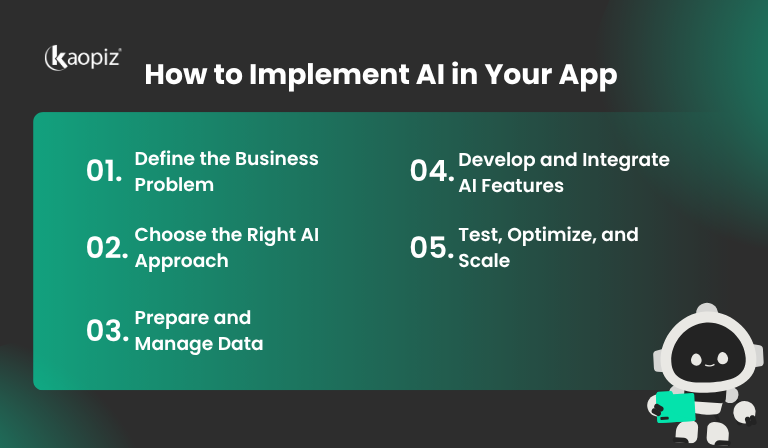 kaopiz

How to Implement AI in Your App

01. Define the Business Problem

02. Choose the Right AI Approach

03. Prepare and Manage Data

04. Develop and Integrate AI Features

05. Test, Optimize, and Scale